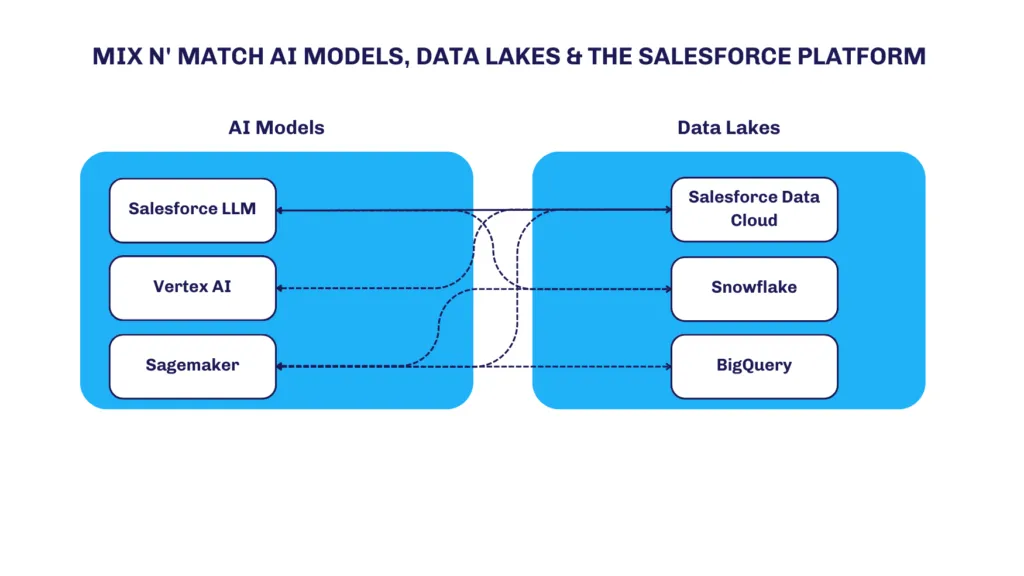 MIX N' MATCH AI MODELS, DATA LAKES & THE SALESFORCE PLATFORM

AI Models

Salesforce LLM

Vertex AI

Sagemaker

Data Lakes

Salesforce Data Cloud

Snowflake

BigQuery